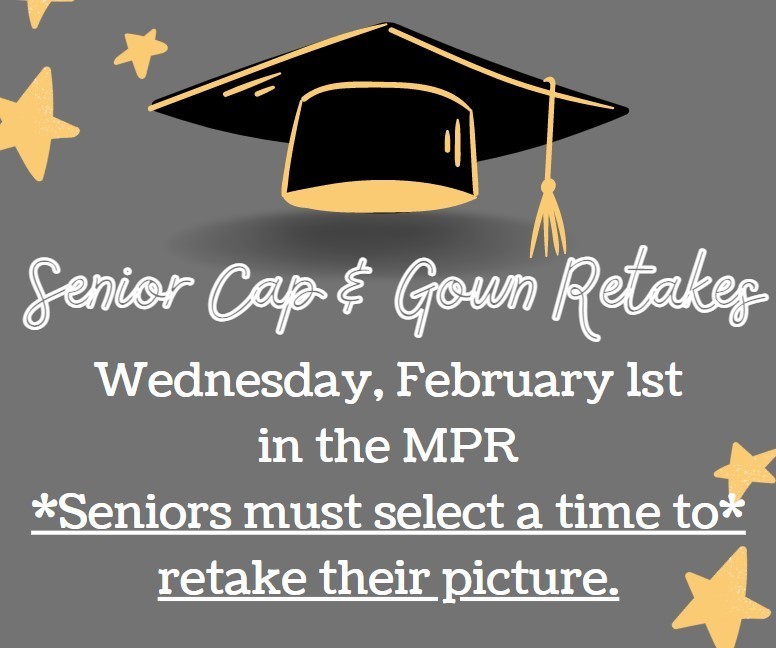 Senior Cap & Gown Retakes

Wednesday, February 1st in the MPR

*Seniors must select a time to* retake their picture.